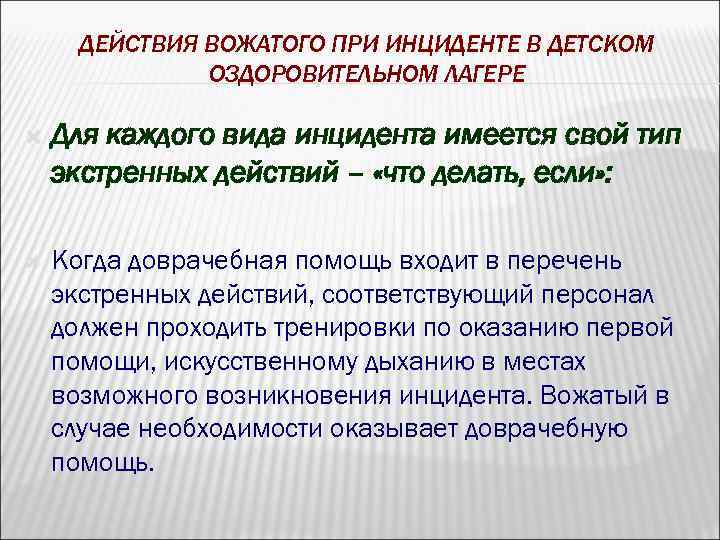 ДЕЙСТВИЯ ВОЖАТОГО ПРИ ИНЦИДЕНТЕ В ДЕТСКОМ ОЗДОРОВИТЕЛЬНОМ ЛАГЕРЕ

Для каждого вида инцидента имеется свой тип экстренных действий – «что делать, если»:

Когда доврачебная помощь входит в перечень экстренных действий, соответствующий персонал должен проходить тренировки по оказанию первой помощи, искусственному дыханию в местах возможного возникновения инцидента. Вожатый в случае необходимости оказывает доврачебную помощь.